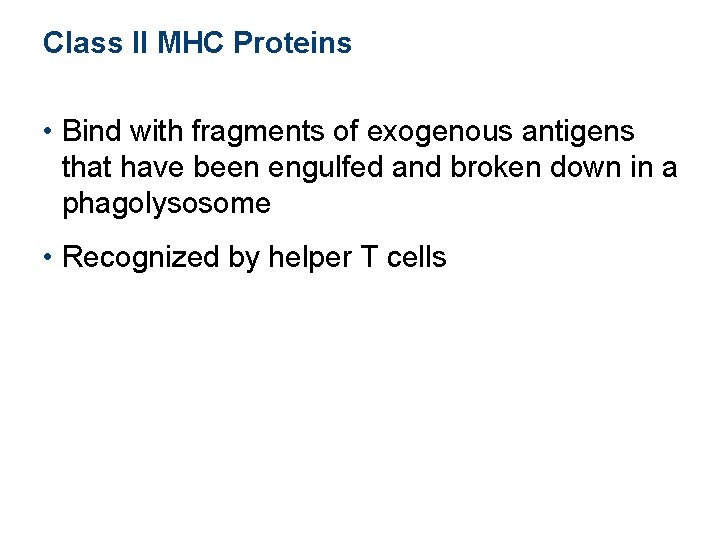 Class II MHC Proteins

• Bind with fragments of exogenous antigens that have been engulfed and broken down in a phagolysosome

• Recognized by helper T cells